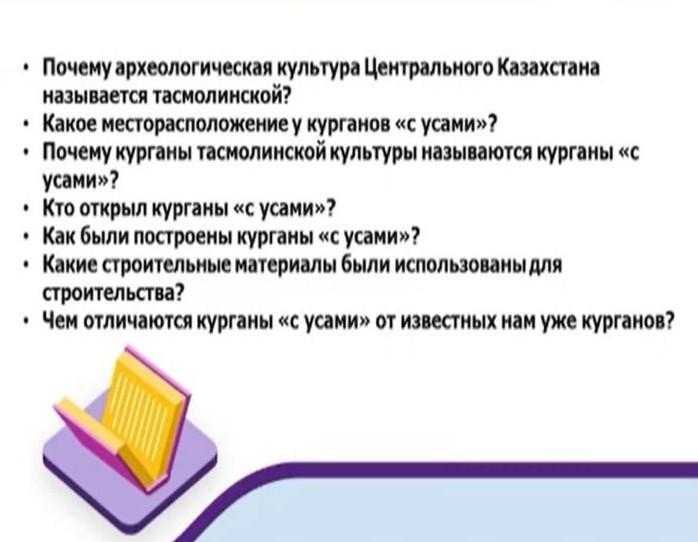 • Почему археологическая культура Центрального Казахстана называется тасмолинской?
• Какое месторасположение у курганов «с усами»?
• Почему курганы тасмолинской культуры называются курганы «с усами»?
• Кто открыл курганы «с усами»?
• Как были построены курганы «с усами»?
• Какие строительные материалы были использованы для строительства?
• Чем отличаются курганы «с усами» от известных нам уже курганов?